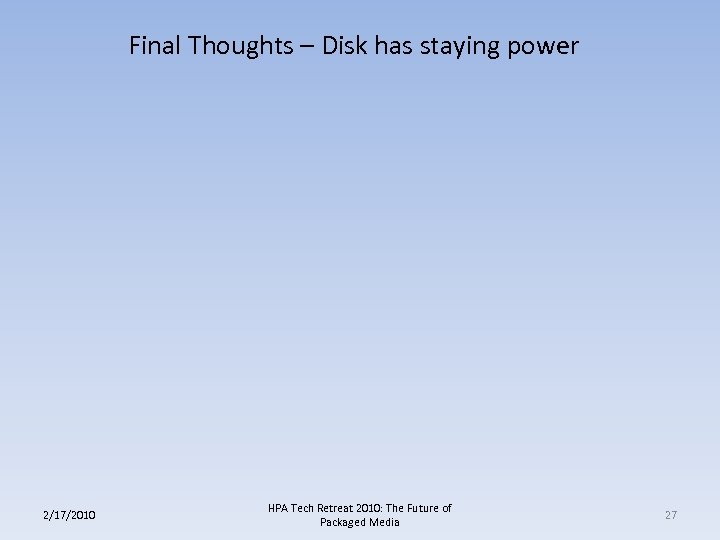 Final Thoughts – Disk has staying power

2/17/2010

HPA Tech Retreat 2010: The Future of Packaged Media

27